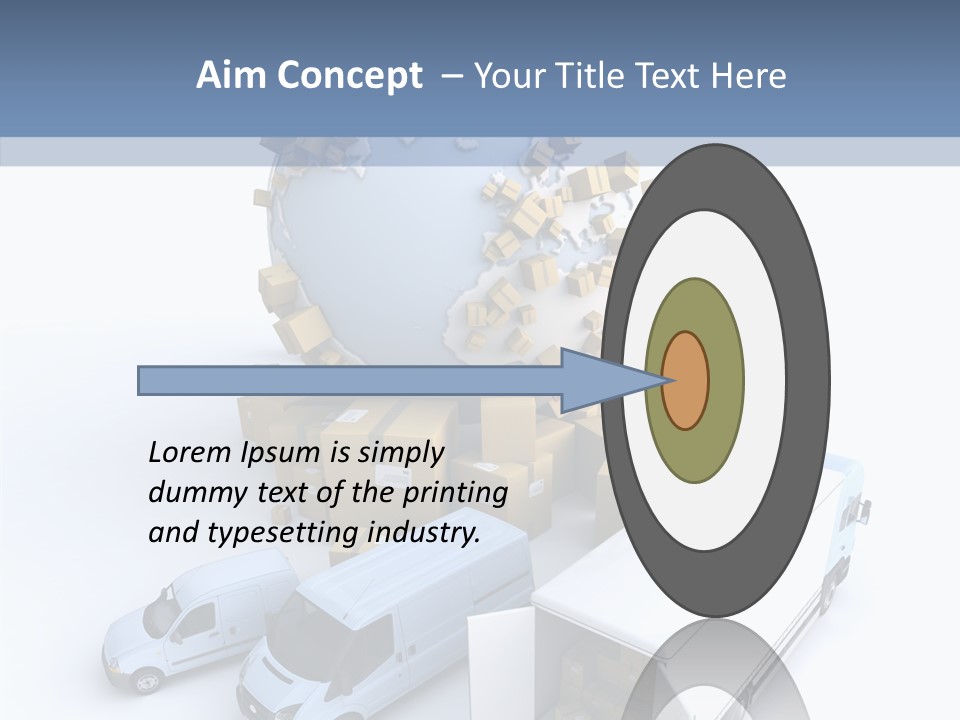 Aim Concept – Your Title Text Here

Lorem Ipsum is simply dummy text of the printing and typesetting industry.